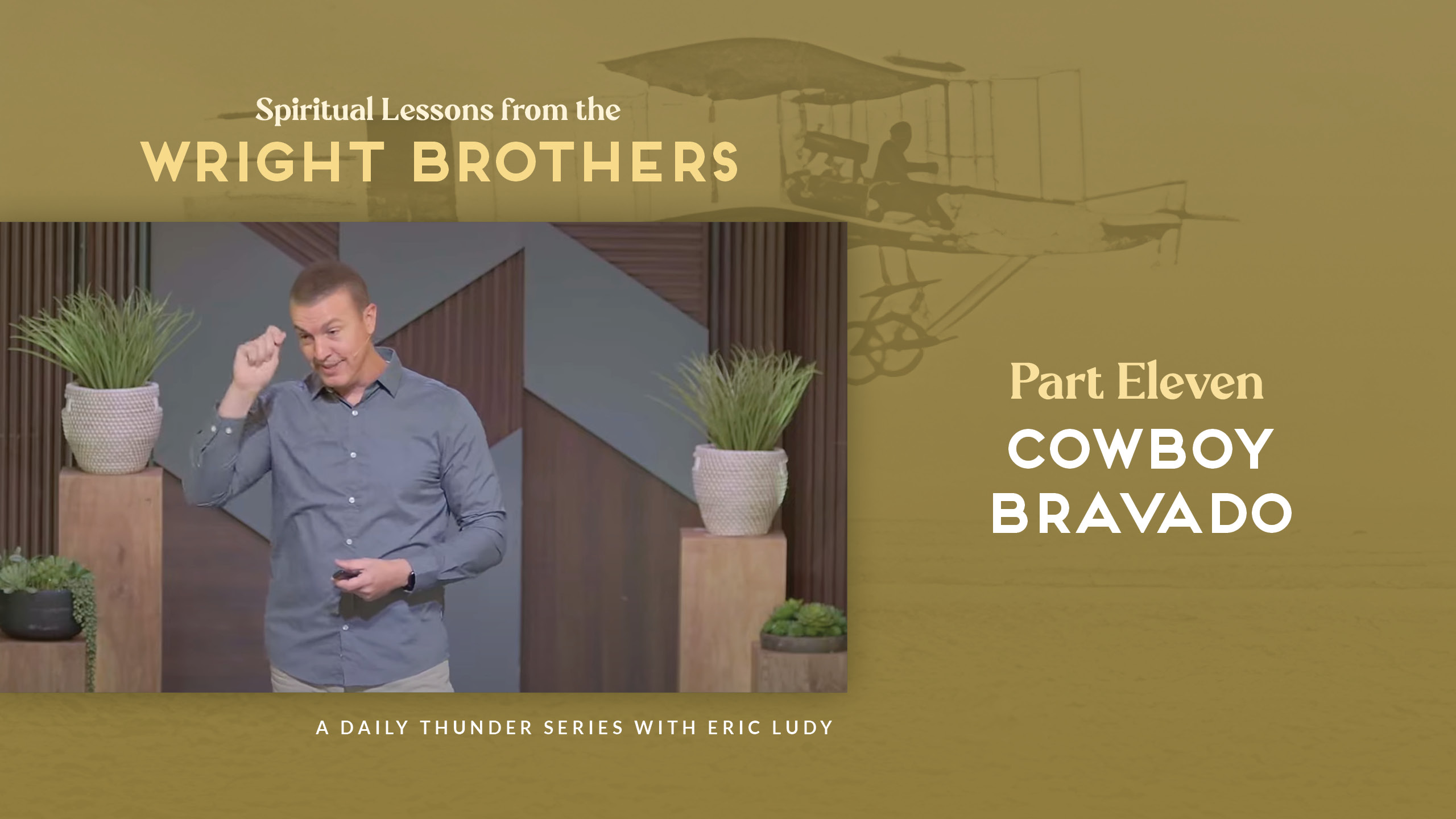 Spiritual Lessons from the
WRIGHT BROTHERS

Part Eleven
COWBOY BRAVADO

A DAILY THUNDER SERIES WITH ERIC LUDY